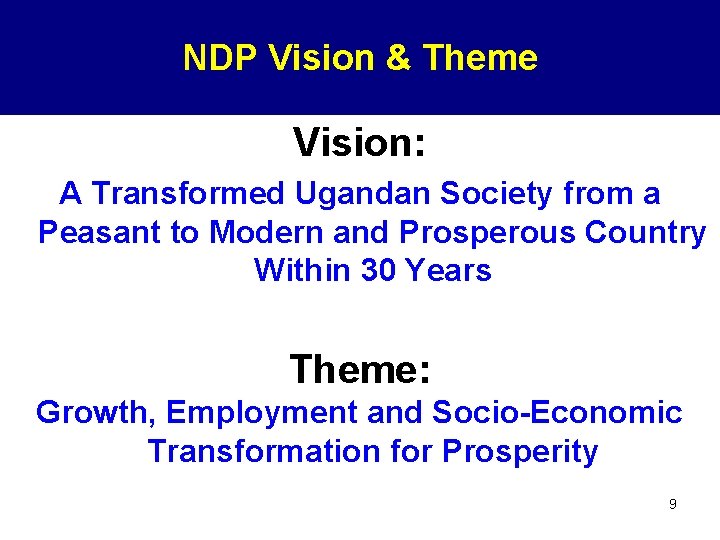 NDP Vision & Theme

Vision:

A Transformed Ugandan Society from a Peasant to Modern and Prosperous Country Within 30 Years

Theme:

Growth, Employment and Socio-Economic Transformation for Prosperity

9